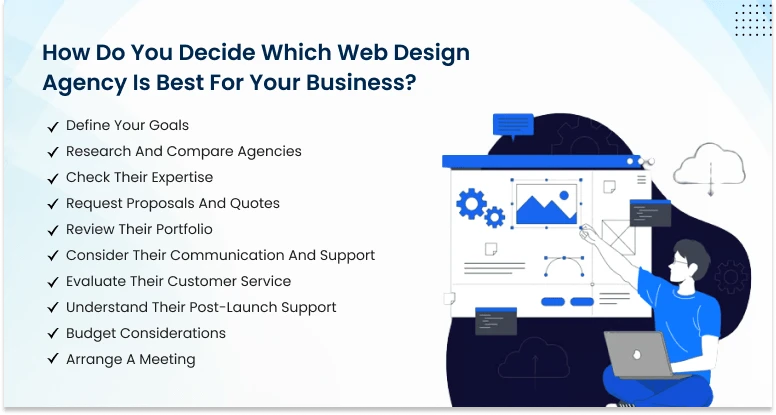 How Do You Decide Which Web Design Agency Is Best For Your Business?

✓ Define Your Goals
✓ Research And Compare Agencies
✓ Check Their Expertise
✓ Request Proposals And Quotes
✓ Review Their Portfolio
✓ Consider Their Communication And Support
✓ Evaluate Their Customer Service
✓ Understand Their Post-Launch Support
✓ Budget Considerations
✓ Arrange A Meeting